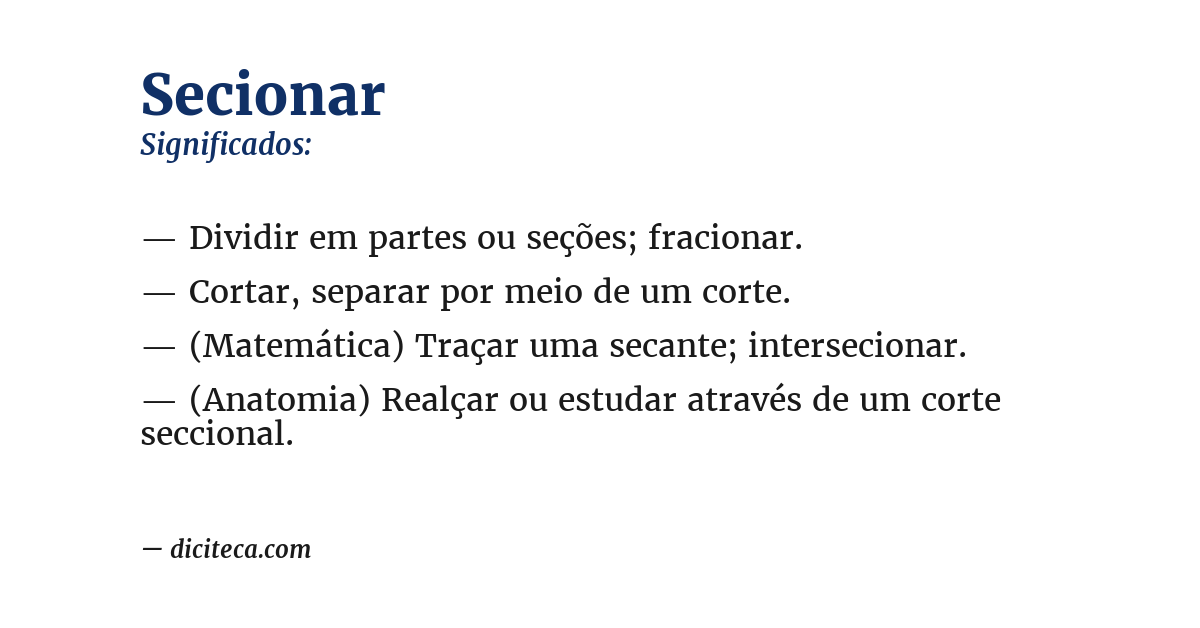 Secionar
Significados:

— Dividir em partes ou seções; fracionar.

— Cortar, separar por meio de um corte.

— (Matemática) Traçar uma secante; intersecionar.

— (Anatomia) Realçar ou estudar através de um corte seccional.

— diciteca.com